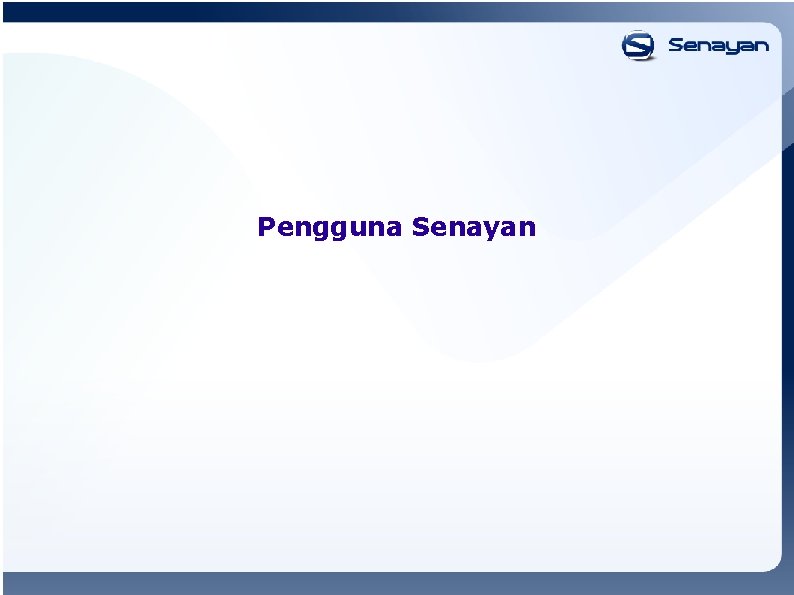 Senayan

Pengguna Senayan